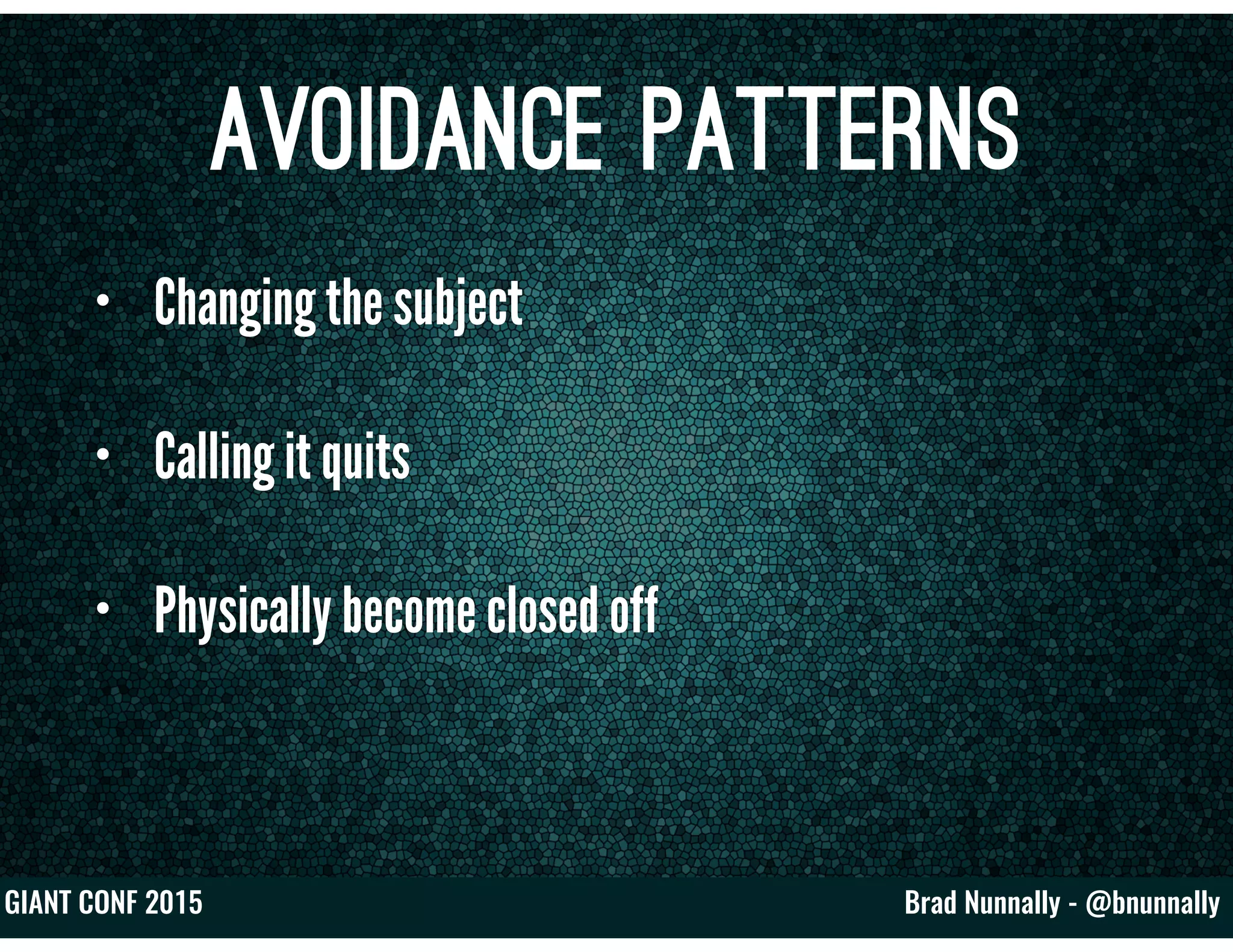 AVOIDANCE PATTERNS

• Changing the subject

• Calling it quits

• Physically become closed off

GIANT CONF 2015

Brad Nunnally - @bnunnally